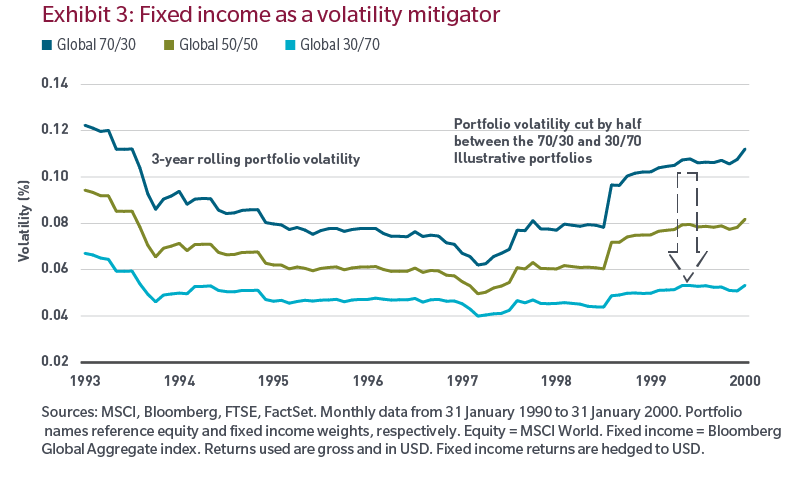 Exhibit 3: Fixed income as a volatility mitigator

Global 70/30 Global 50/50 Global 30/70

Volatility (%)

0.14
0.12
0.10
0.08
0.06
0.04
0.02

3-year rolling portfolio volatility

Portfolio volatility cut by half between the 70/30 and 30/70 Illustrative portfolios

1993 1994 1995 1996 1997 1998 1999 2000

Sources: MSCI, Bloomberg, FTSE, FactSet. Monthly data from 31 January 1990 to 31 January 2000. Portfolio names reference equity and fixed income weights, respectively. Equity = MSCI World. Fixed income = Bloomberg Global Aggregate index. Returns used are gross and in USD. Fixed income returns are hedged to USD.